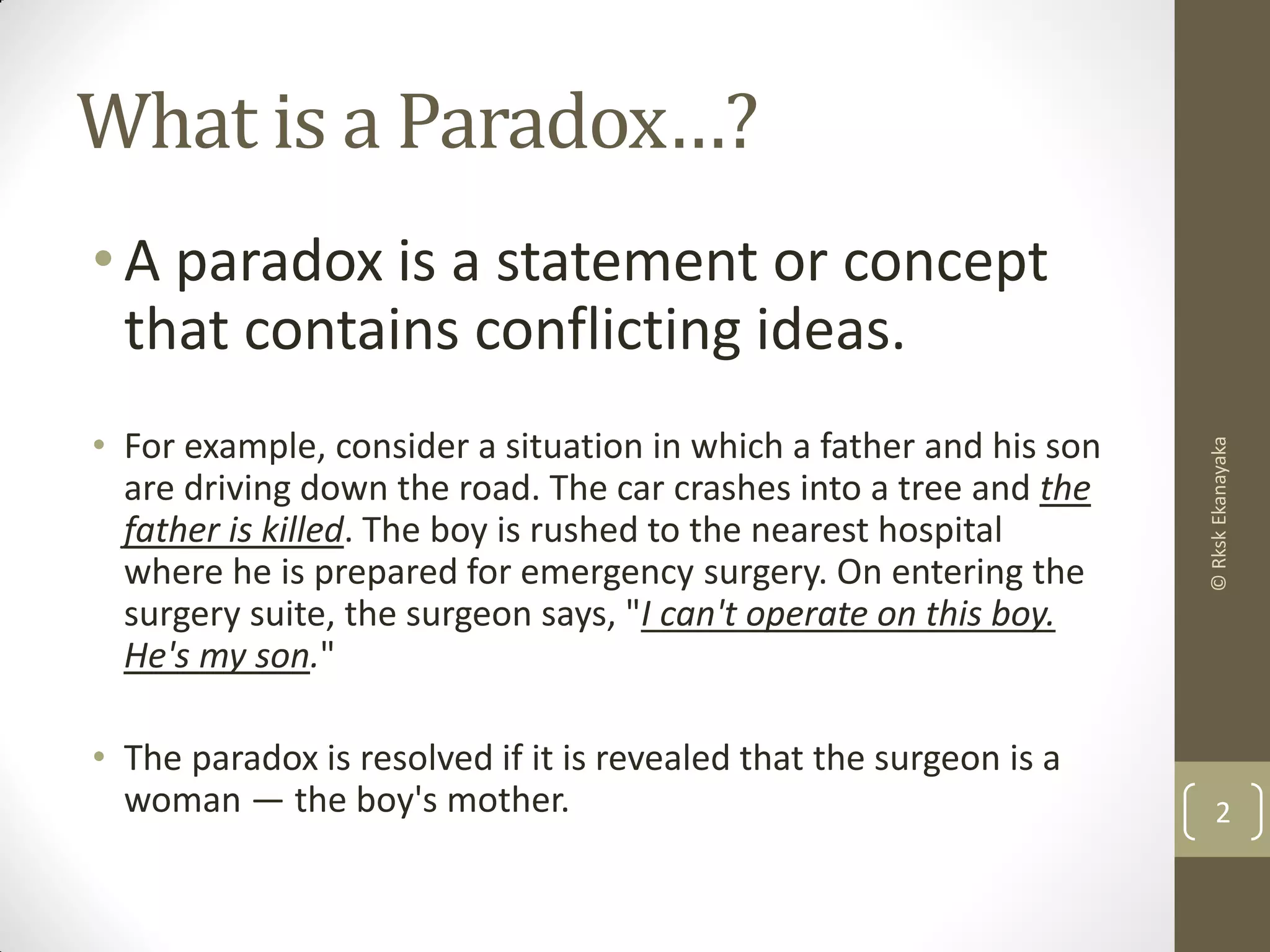 What is a Paradox…?

• A paradox is a statement or concept that contains conflicting ideas.

• For example, consider a situation in which a father and his son are driving down the road. The car crashes into a tree and the father is killed. The boy is rushed to the nearest hospital where he is prepared for emergency surgery. On entering the surgery suite, the surgeon says, "I can't operate on this boy. He's my son."

• The paradox is resolved if it is revealed that the surgeon is a woman — the boy's mother.

© Rksk Ekanayaka

2